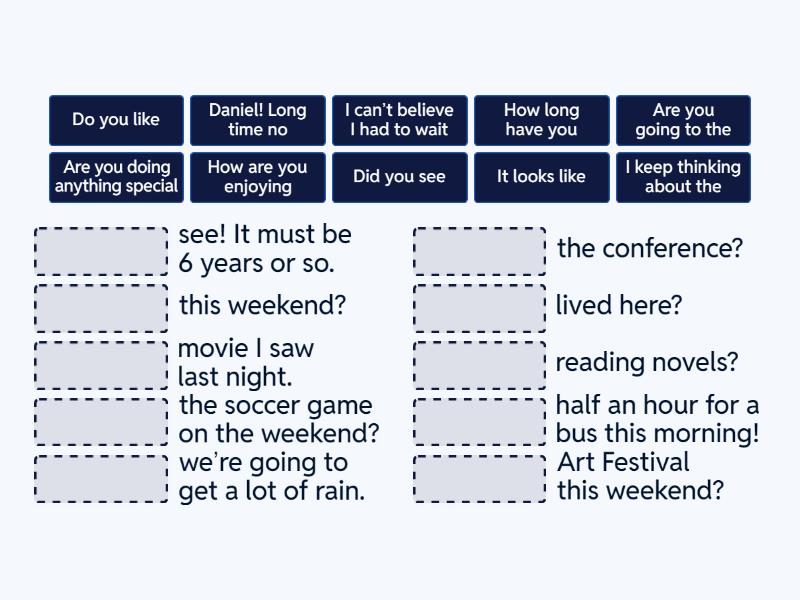 Do you like

Daniel! Long time no

I can't believe I had to wait

How long have you

Are you going to the

Are you doing anything special

How are you enjoying

Did you see

It looks like

I keep thinking about the

see! It must be 6 years or so.

this weekend?

movie I saw last night.

the soccer game on the weekend?

we're going to get a lot of rain.

the conference?

lived here?

reading novels?

half an hour for a bus this morning!

Art Festival this weekend?